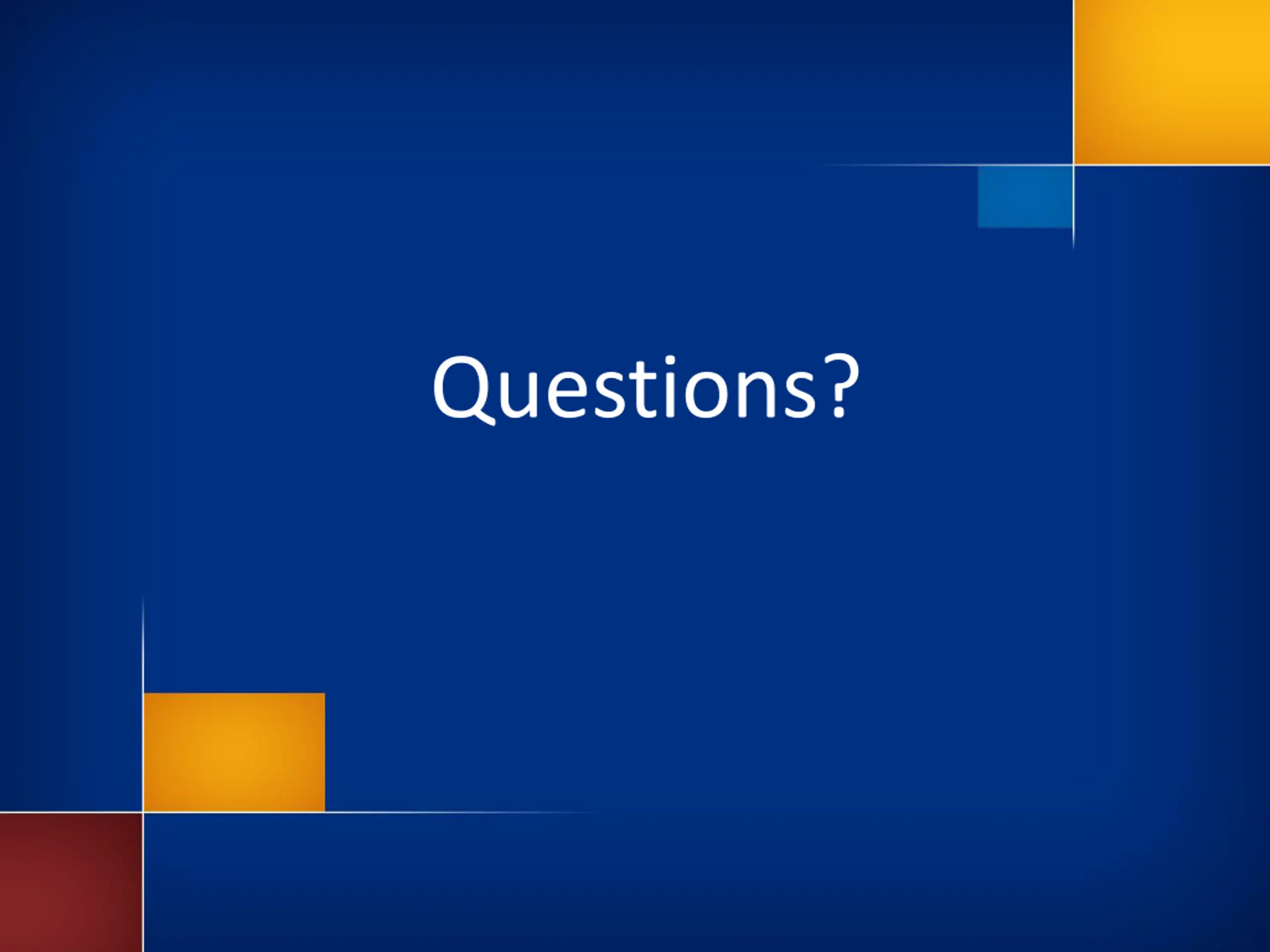 Questions?